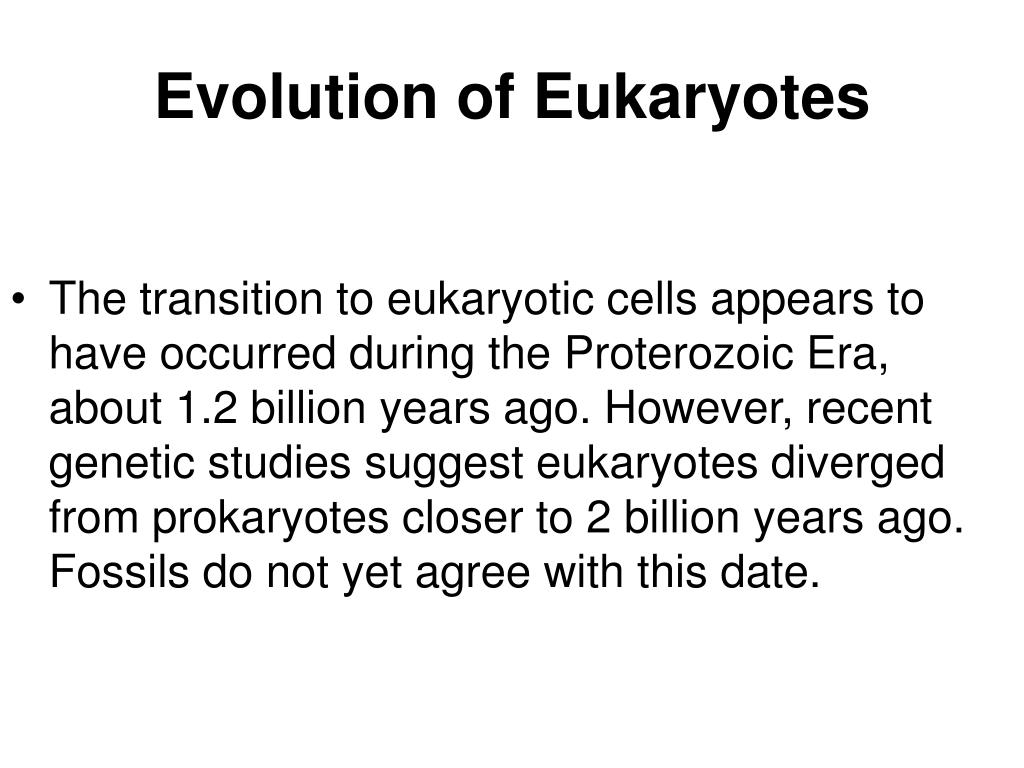 Evolution of Eukaryotes

• The transition to eukaryotic cells appears to have occurred during the Proterozoic Era, about 1.2 billion years ago. However, recent genetic studies suggest eukaryotes diverged from prokaryotes closer to 2 billion years ago. Fossils do not yet agree with this date.